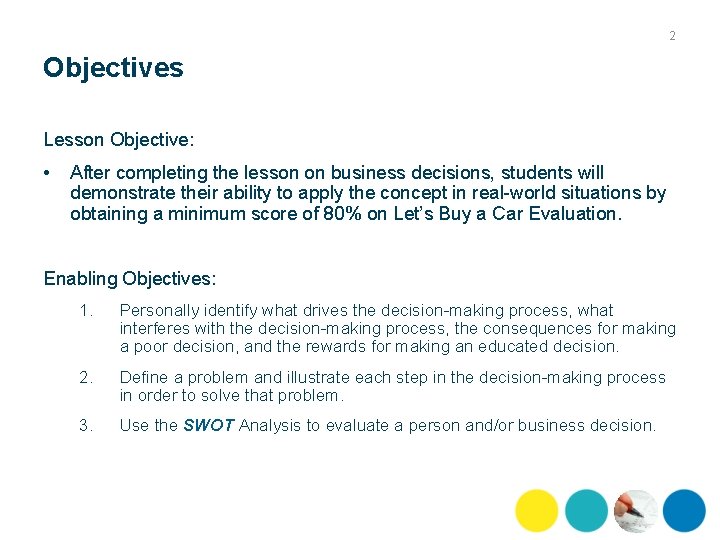 2

Objectives

Lesson Objective:

• After completing the lesson on business decisions, students will demonstrate their ability to apply the concept in real-world situations by obtaining a minimum score of 80% on Let's Buy a Car Evaluation.

Enabling Objectives:

1. Personally identify what drives the decision-making process, what interferes with the decision-making process, the consequences for making a poor decision, and the rewards for making an educated decision.

2. Define a problem and illustrate each step in the decision-making process in order to solve that problem.

3. Use the SWOT Analysis to evaluate a person and/or business decision.